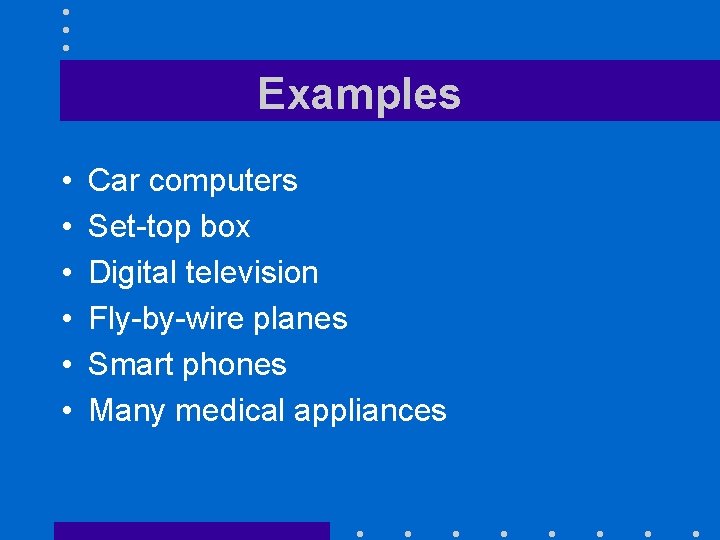 Examples

• Car computers
• Set-top box
• Digital television
• Fly-by-wire planes
• Smart phones
• Many medical appliances